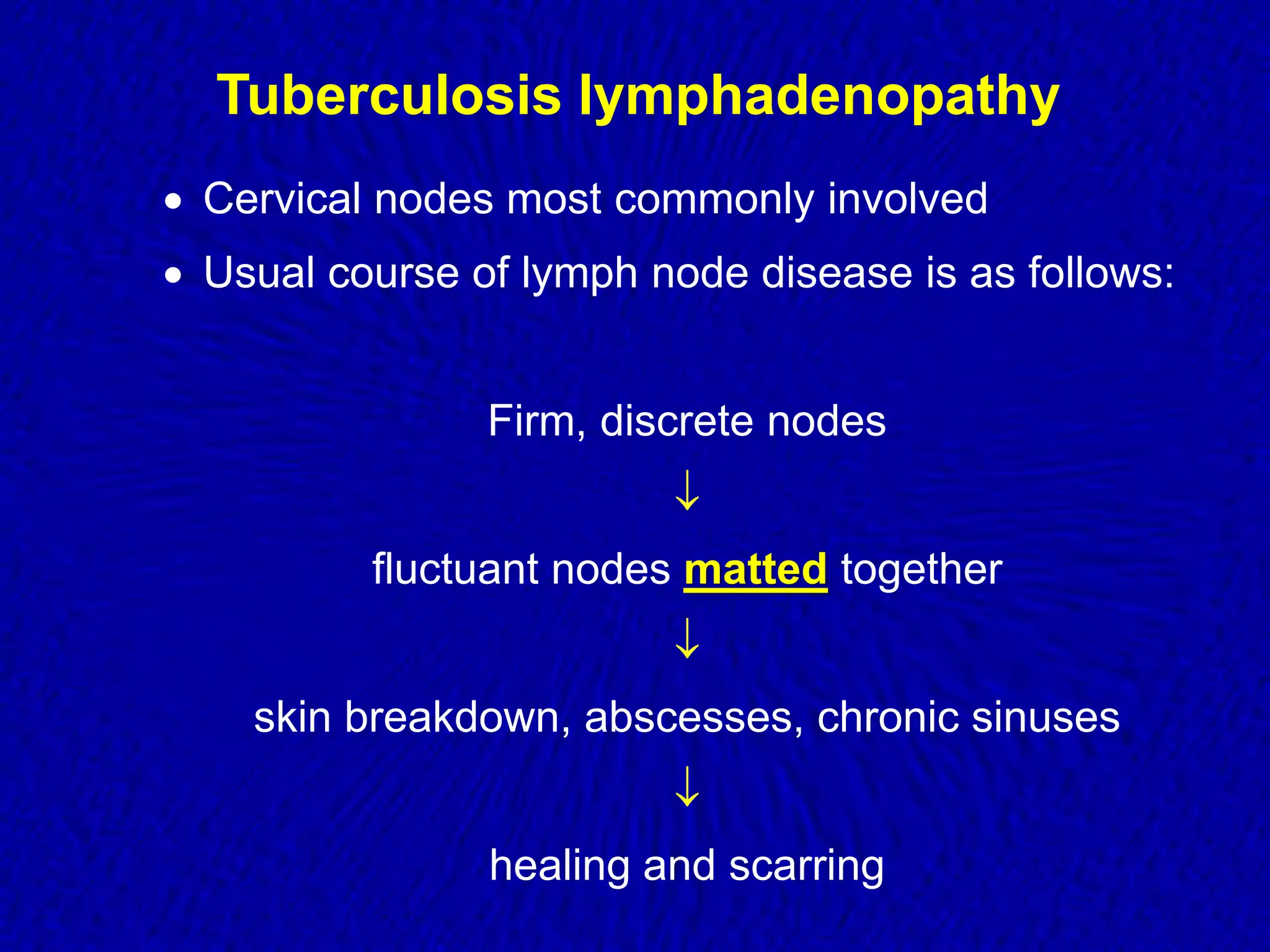 Tuberculosis lymphadenopathy

• Cervical nodes most commonly involved
• Usual course of lymph node disease is as follows:

Firm, discrete nodes
↓
fluctuant nodes matted together
↓
skin breakdown, abscesses, chronic sinuses
↓
healing and scarring